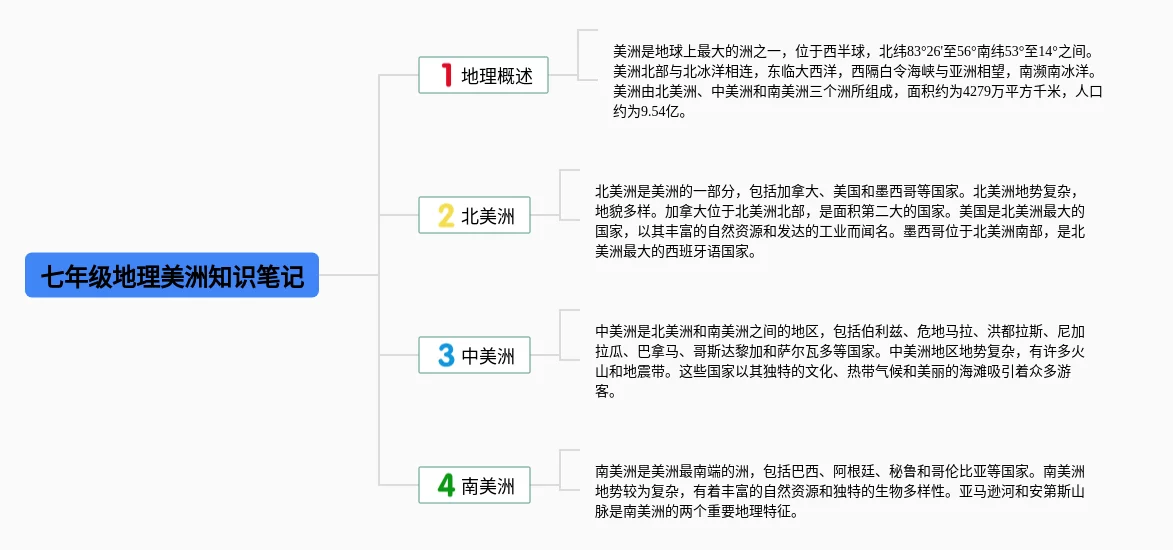 七年级地理美洲知识笔记

1 地理概述

美洲是地球上最大的洲之一，位于西半球，北纬83°26′至56°南纬53°至14°之间。美洲北部与北冰洋相连，东临大西洋，西隔白令海峡与亚洲相望，南濒南冰洋。美洲由北美洲、中美洲和南美洲三个洲所组成，面积约为4279万平方千米，人口约为9.54亿。

2 北美洲

北美洲是美洲的一部分，包括加拿大、美国和墨西哥等国家。北美洲地势复杂，地貌多样。加拿大位于北美洲北部，是面积第二大的国家。美国是北美洲最大的国家，以其丰富的自然资源和发达的工业而闻名。墨西哥位于北美洲南部，是北美洲最大的西班牙语国家。

3 中美洲

中美洲是北美洲和南美洲之间的地区，包括伯利兹、危地马拉、洪都拉斯、尼加拉瓜、巴拿马、哥斯达黎加和萨尔瓦多等国家。中美洲地区地势复杂，有许多火山和地震带。这些国家以其独特的文化、热带气候和美丽的海滩吸引着众多游客。

4 南美洲

南美洲是美洲最南端的洲，包括巴西、阿根廷、秘鲁和哥伦比亚等国家。南美洲地势较为复杂，有着丰富的自然资源和独特的生物多样性。亚马逊河和安第斯山脉是南美洲的两个重要地理特征。